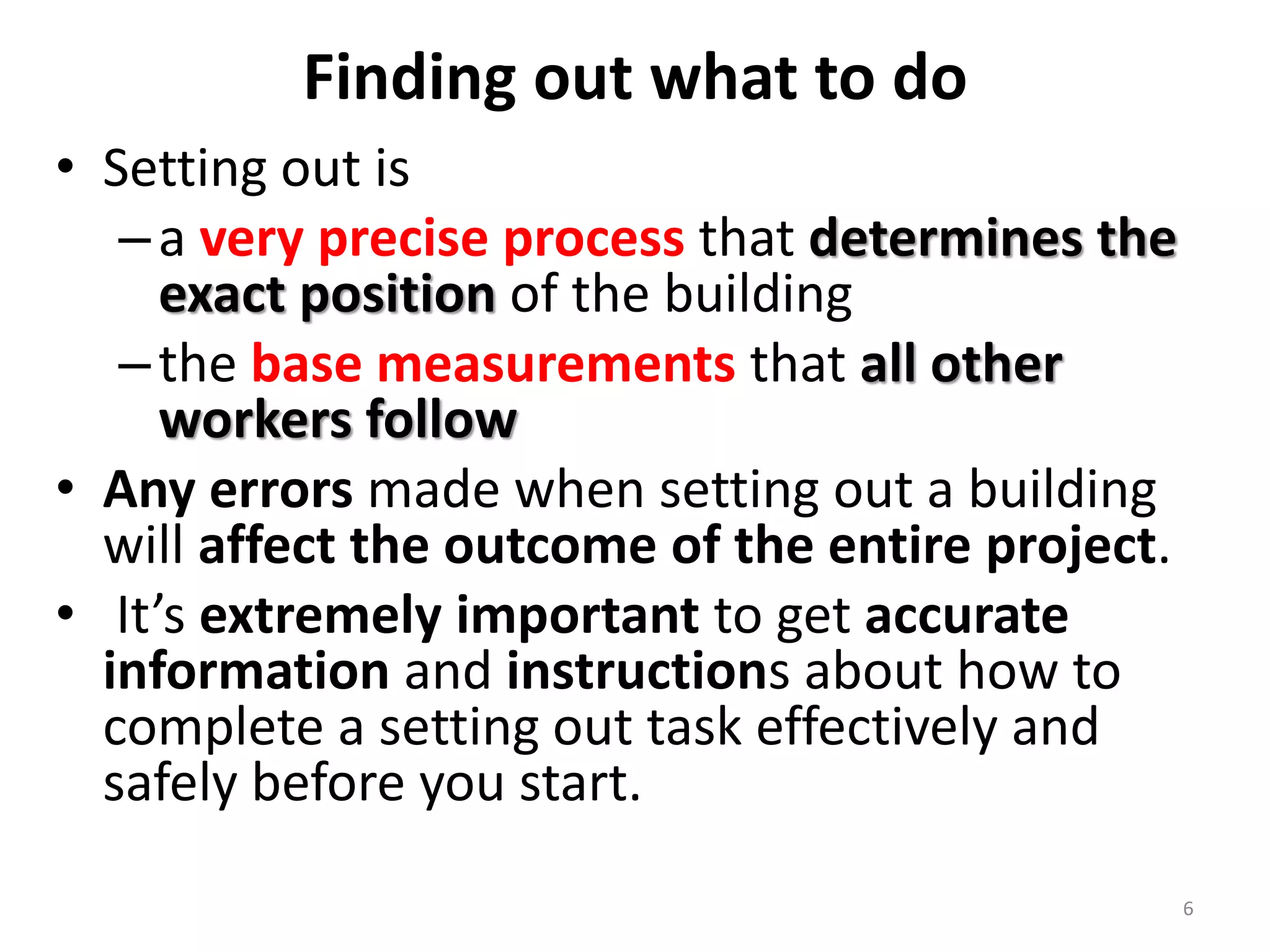 Finding out what to do

• Setting out is
– a very precise process that determines the exact position of the building
– the base measurements that all other workers follow
• Any errors made when setting out a building will affect the outcome of the entire project.
• It's extremely important to get accurate information and instructions about how to complete a setting out task effectively and safely before you start.

6